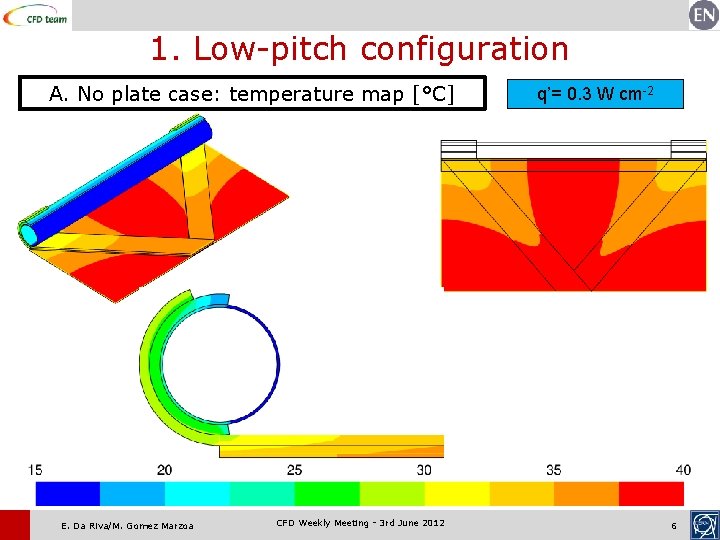 CFD team

EN

1. Low-pitch configuration

A. No plate case: temperature map [°C]

q'= 0.3 W cm$^{-2}$

15 20 25 30 35 40

E. Da Riva/M. Gomez Marzoa

CFD Weekly Meeting - 3rd June 2012

6